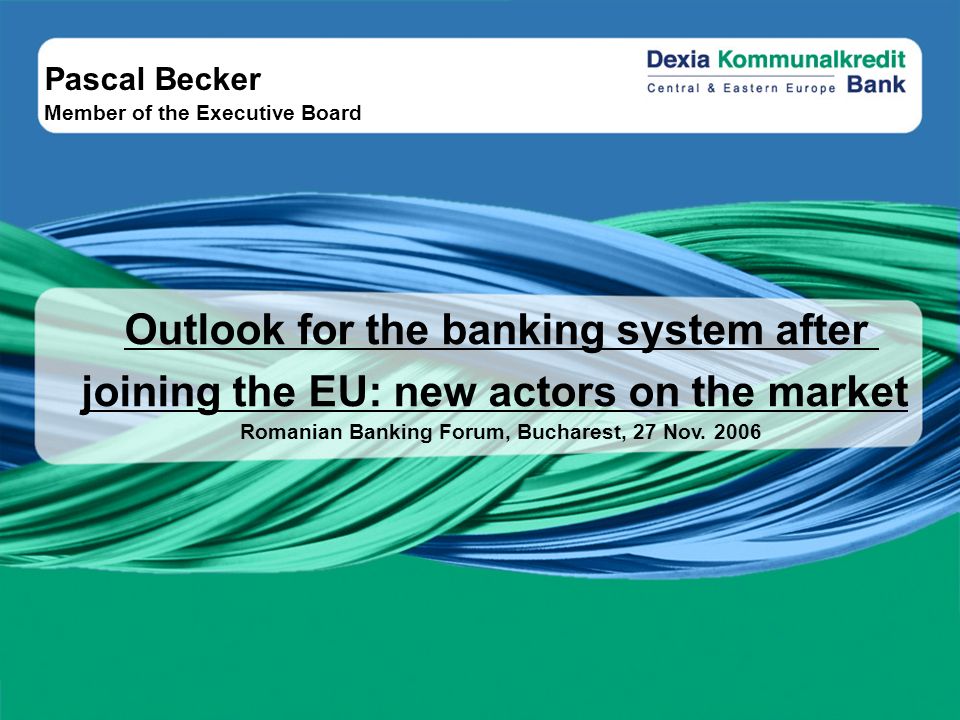 Pascal Becker
Member of the Executive Board

Dexia Kommunalkredit
Central & Eastern Europe Bank

Outlook for the banking system after joining the EU: new actors on the market

Romanian Banking Forum, Bucharest, 27 Nov. 2006